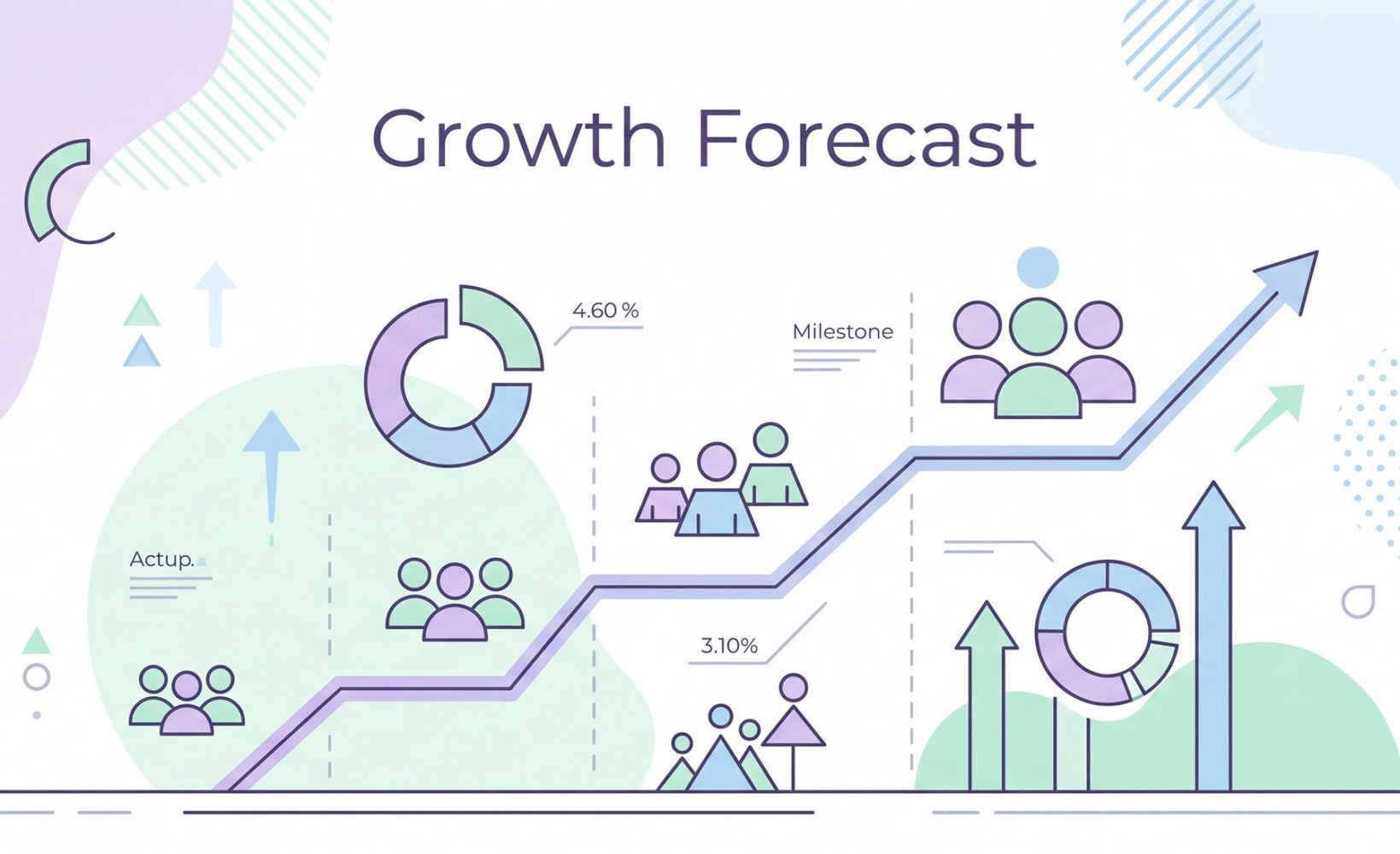 Growth Forecast

4.60 %

Milestone

Actup.

3.10%